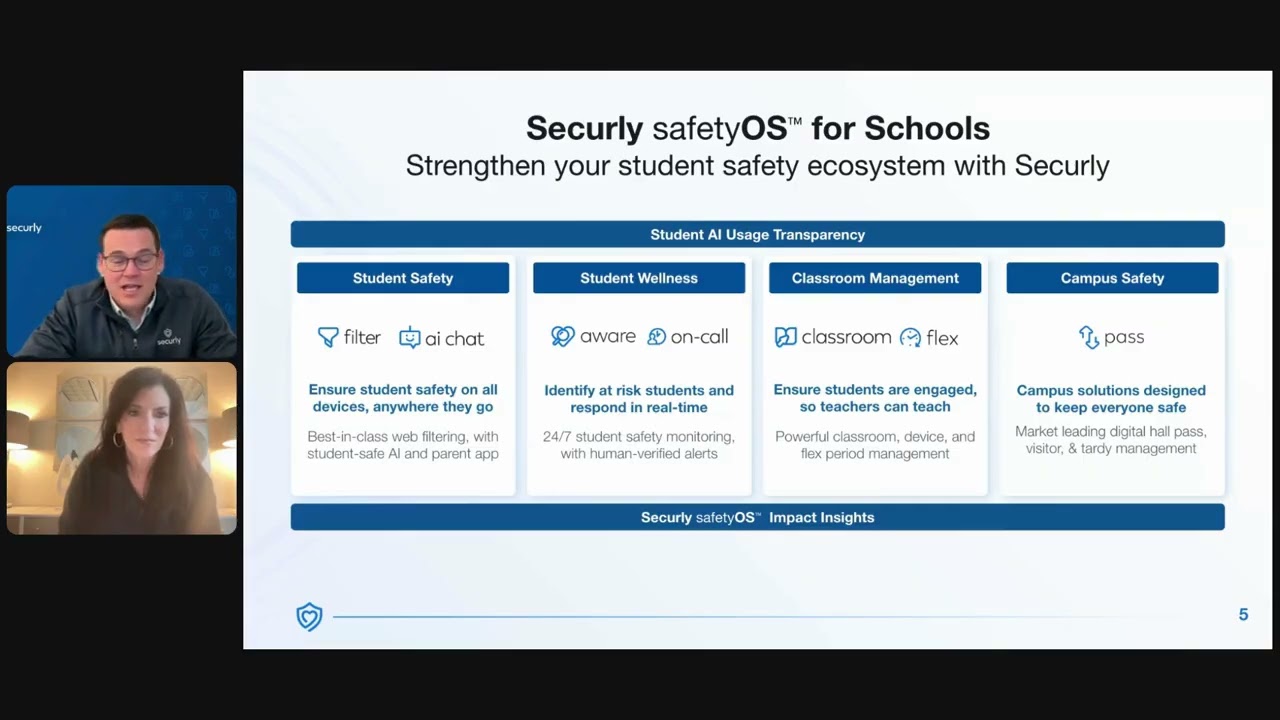 securly

securly

Securly safetyOS™ for Schools
Strengthen your student safety ecosystem with Securly

Student AI Usage Transparency

Student Safety

filter ai chat

Ensure student safety on all devices, anywhere they go

Best-in-class web filtering, with student-safe AI and parent app

Student Wellness

aware on-call

Identify at risk students and respond in real-time

24/7 student safety monitoring, with human-verified alerts

Classroom Management

classroom flex

Ensure students are engaged, so teachers can teach

Powerful classroom, device, and flex period management

Campus Safety

pass

Campus solutions designed to keep everyone safe

Market leading digital hall pass, visitor, & tardy management

Securly safetyOS™ Impact Insights

5